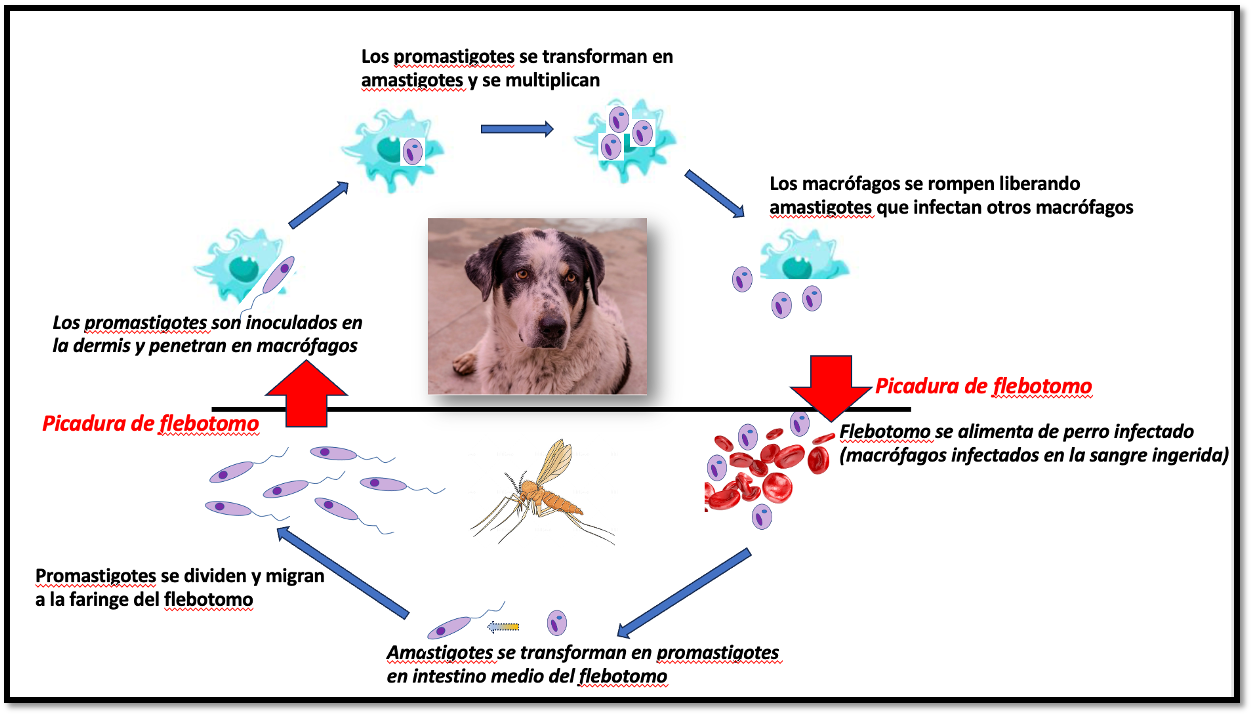 Los promastigotes se transforman en amastigotes y se multiplican

Los macrófagos se rompen liberando amastigotes que infectan otros macrófagos

Los promastigotes son inoculados en la dermis y penetran en macrófagos

Picadura de flebotomo

Picadura de flebotomo

Flebotomo se alimenta de perro infectado (macrófagos infectados en la sangre ingerida)

Promastigotes se dividen y migran a la faringe del flebotomo

Amastigotes se transforman en promastigotes en intestino medio del flebotomo